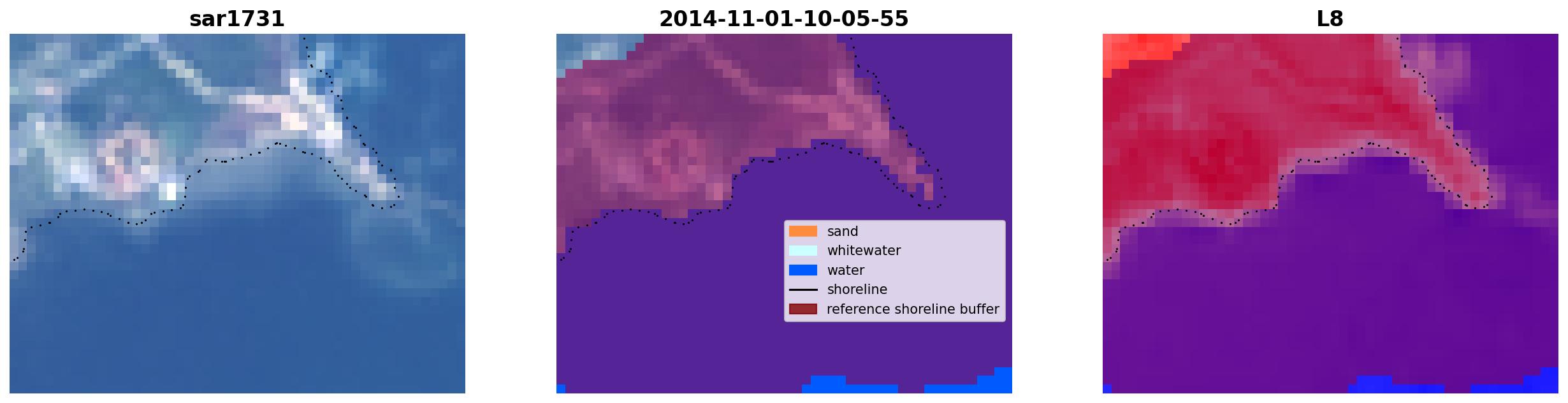 sar1731

2014-11-01-10-05-55

sand
whitewater
water
shoreline
reference shoreline buffer

L8